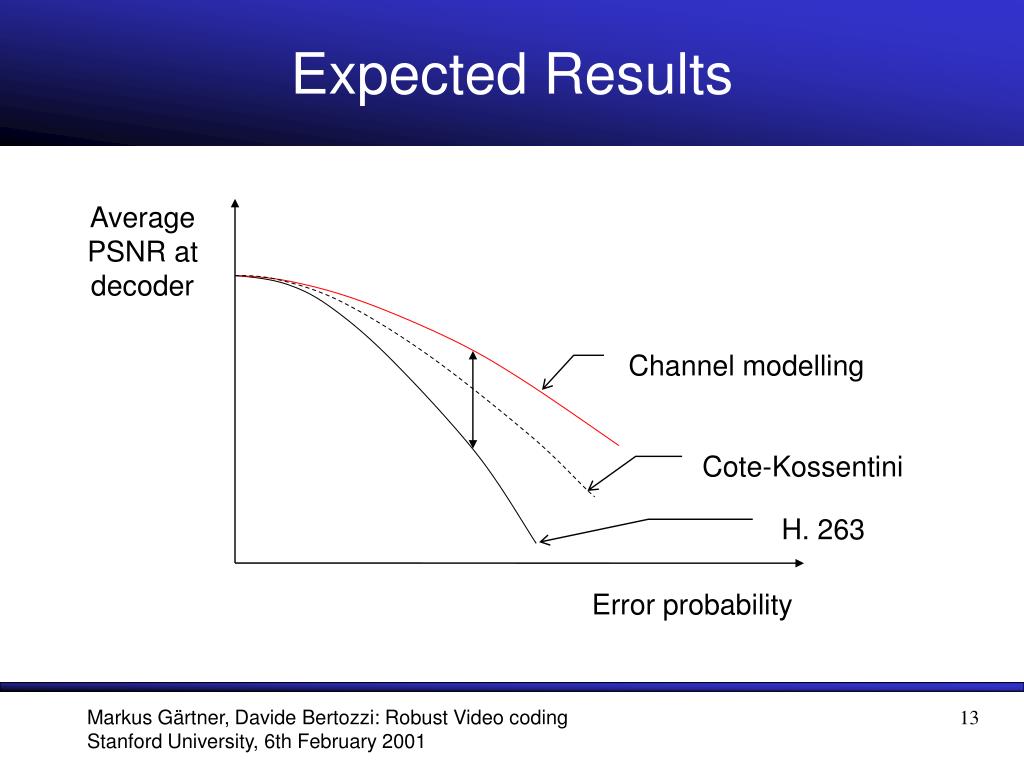 Expected Results

Average PSNR at decoder

Channel modelling

Cote-Kossentini

H. 263

Error probability

Markus Gärtner, Davide Bertozzi: Robust Video coding
Stanford University, 6th February 2001

13